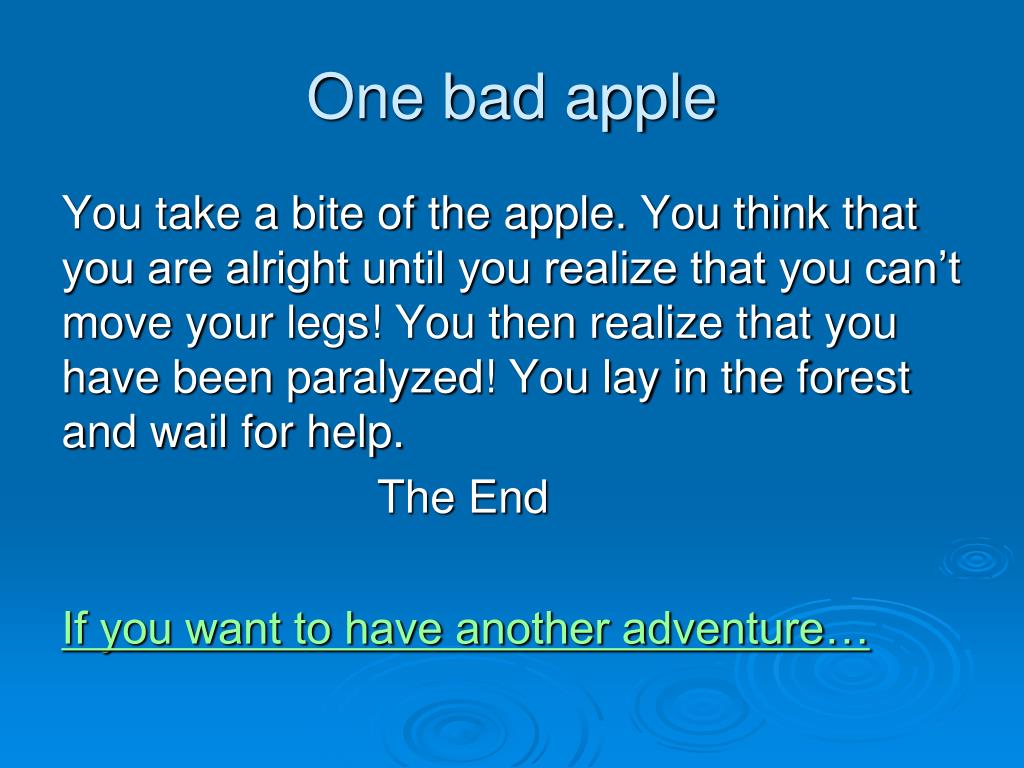 One bad apple

You take a bite of the apple. You think that you are alright until you realize that you can’t move your legs! You then realize that you have been paralyzed! You lay in the forest and wail for help.

The End

If you want to have another adventure…